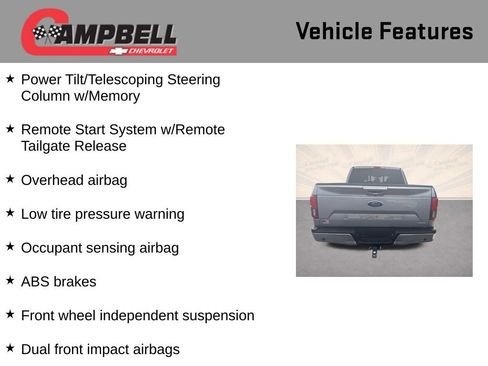 CAMPBELL
CHEVROLET

Vehicle Features

★ Power Tilt/Telescoping Steering Column w/Memory

★ Remote Start System w/Remote Tailgate Release

★ Overhead airbag

★ Low tire pressure warning

★ Occupant sensing airbag

★ ABS brakes

★ Front wheel independent suspension

★ Dual front impact airbags